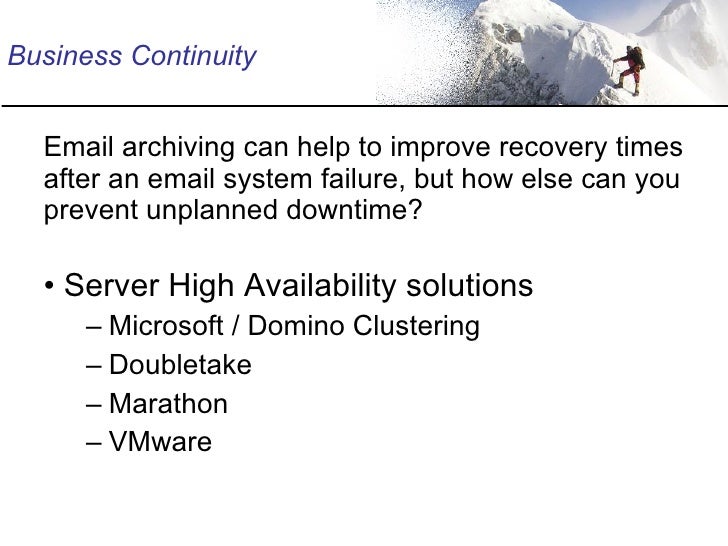 Business Continuity

Email archiving can help to improve recovery times after an email system failure, but how else can you prevent unplanned downtime?

• Server High Availability solutions
– Microsoft / Domino Clustering
– Doubletake
– Marathon
– VMware